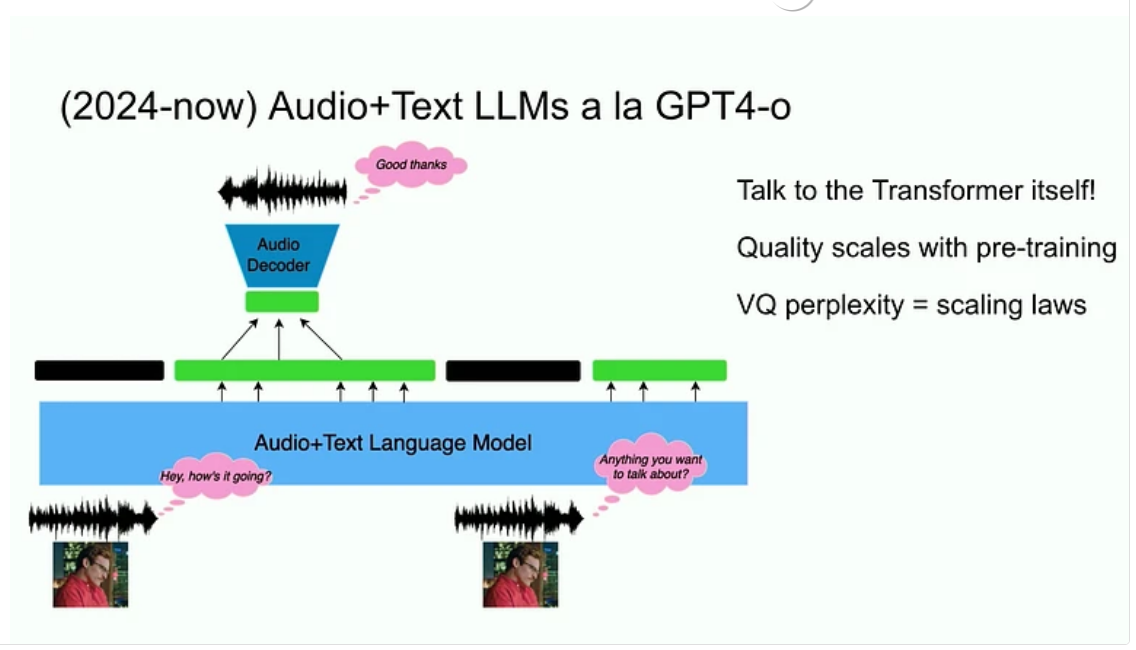 (2024-now) Audio+Text LLMs a la GPT4-o

Good thanks

Audio Decoder

Audio+Text Language Model

Hey, how's it going?

Anything you want to talk about?

Talk to the Transformer itself!

Quality scales with pre-training

VQ perplexity = scaling laws